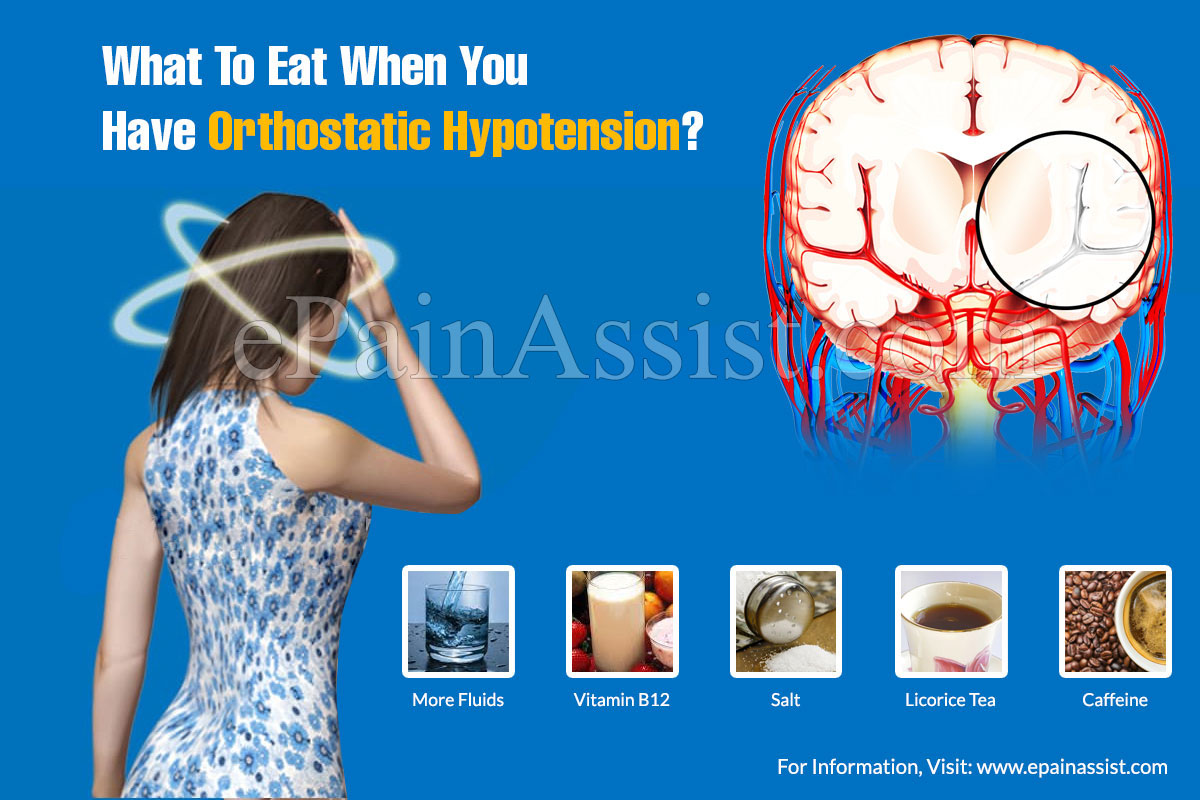 What To Eat When You Have Orthostatic Hypotension?

ePainAssist.com

More Fluids

Vitamin B12

Salt

Licorice Tea

Caffeine

For Information, Visit: www.epainassist.com